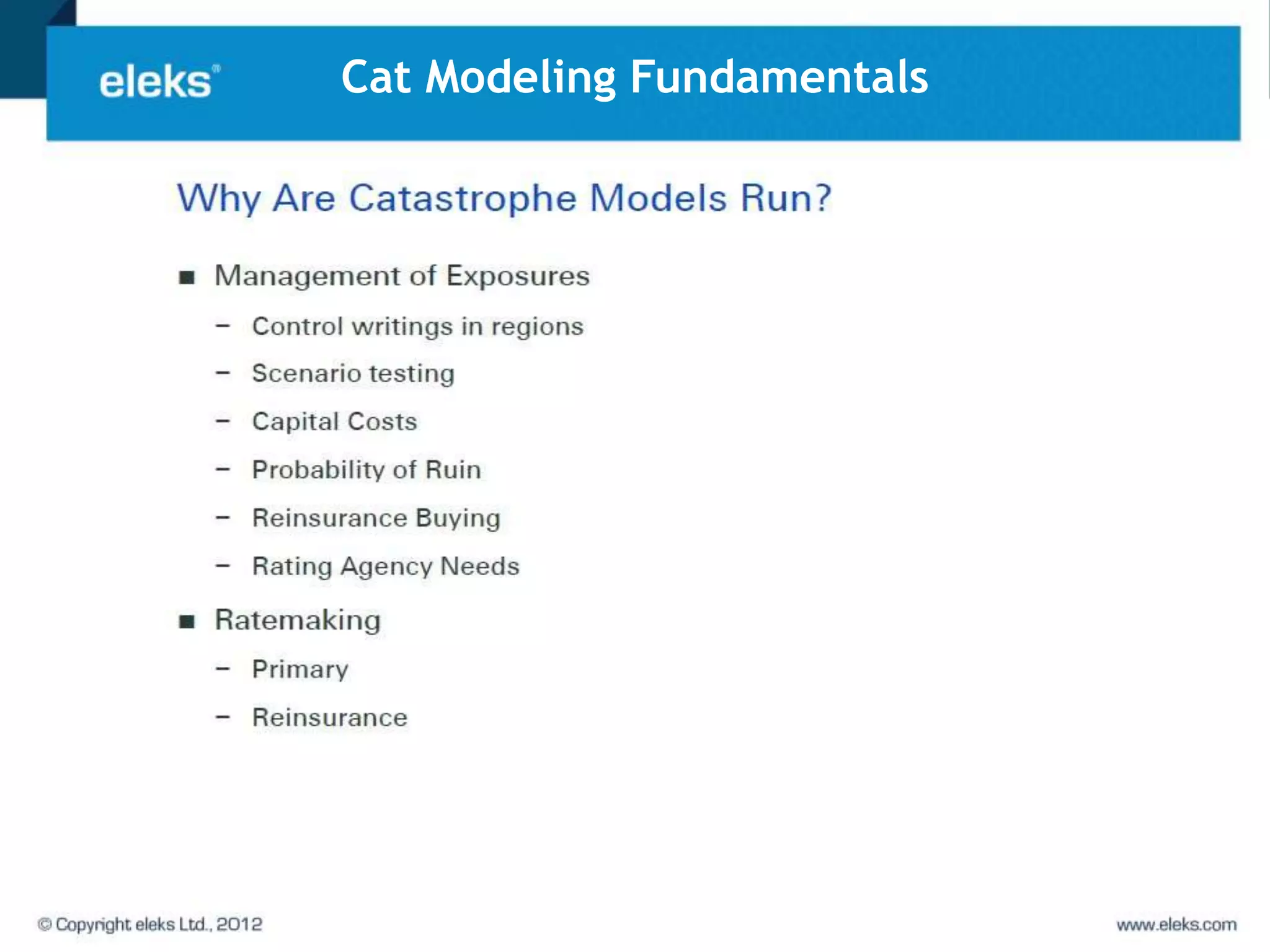 eleks®

Cat Modeling Fundamentals

Why Are Catastrophe Models Run?

■ Management of Exposures

– Control writings in regions

– Scenario testing

– Capital Costs

– Probability of Ruin

– Reinsurance Buying

– Rating Agency Needs

■ Ratemaking

– Primary

– Reinsurance

© Copyright eleks Ltd., 2012

www.eleks.com